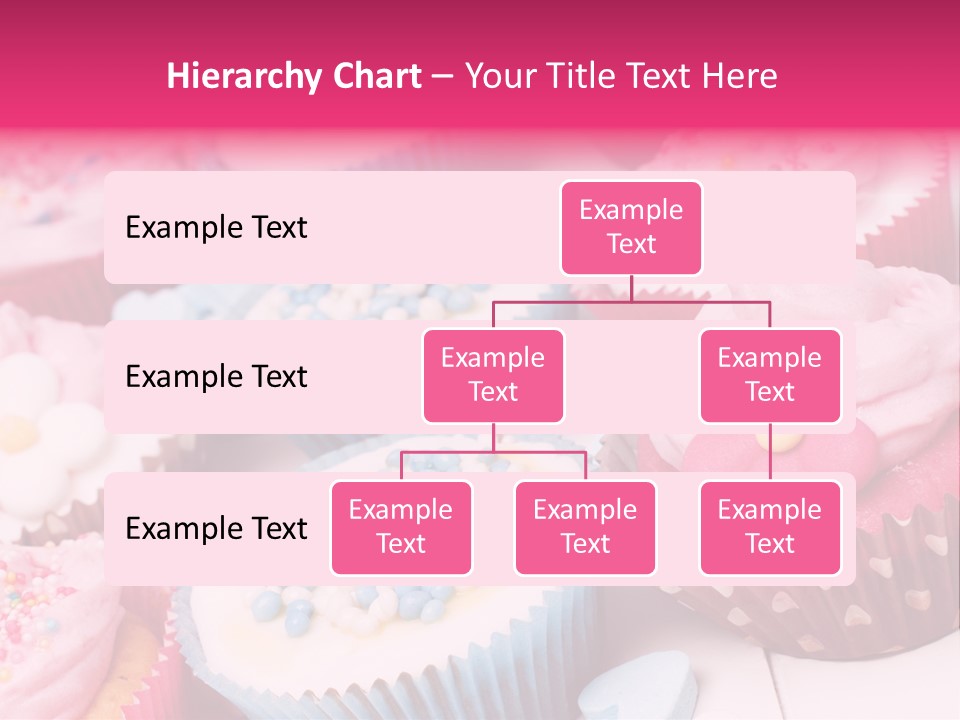 Hierarchy Chart – Your Title Text Here

Example Text

Example Text

Example Text

Example Text

Example Text

Example Text

Example Text

Example Text

Example Text